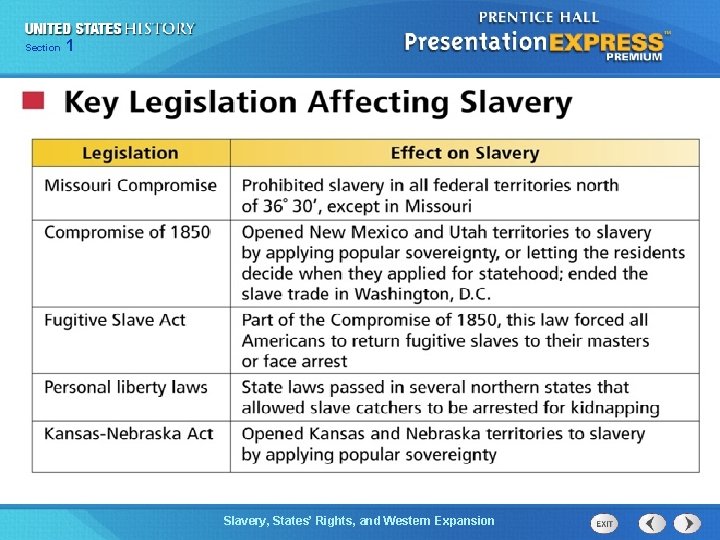 UNITED STATES HISTORY
Section 1

PRENTICE HALL
PresentationEXPRESS™
PREMIUM

Key Legislation Affecting Slavery

| Legislation | Effect on Slavery |
|---|---|
| Missouri Compromise | Prohibited slavery in all federal territories north of 36° 30′, except in Missouri |
| Compromise of 1850 | Opened New Mexico and Utah territories to slavery by applying popular sovereignty, or letting the residents decide when they applied for statehood; ended the slave trade in Washington, D.C. |
| Fugitive Slave Act | Part of the Compromise of 1850, this law forced all Americans to return fugitive slaves to their masters or face arrest |
| Personal liberty laws | State laws passed in several northern states that allowed slave catchers to be arrested for kidnapping |
| Kansas-Nebraska Act | Opened Kansas and Nebraska territories to slavery by applying popular sovereignty |

Slavery, States' Rights, and Western Expansion

EXIT